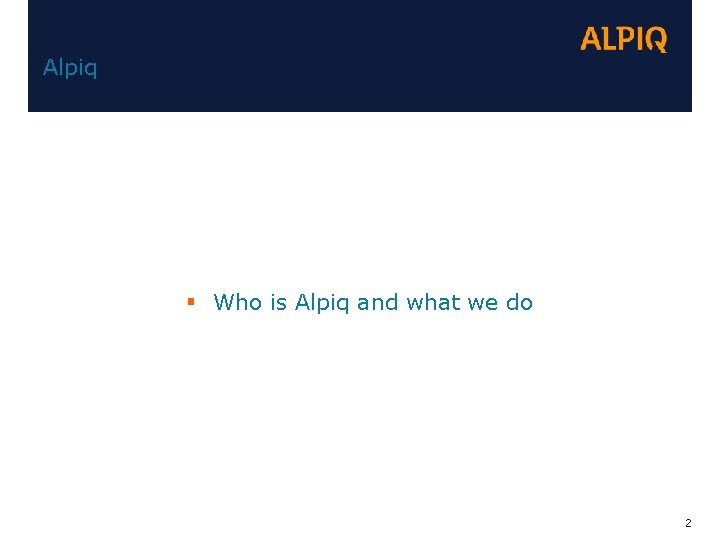 ALPIQ

Alpiq

▪ Who is Alpiq and what we do

2